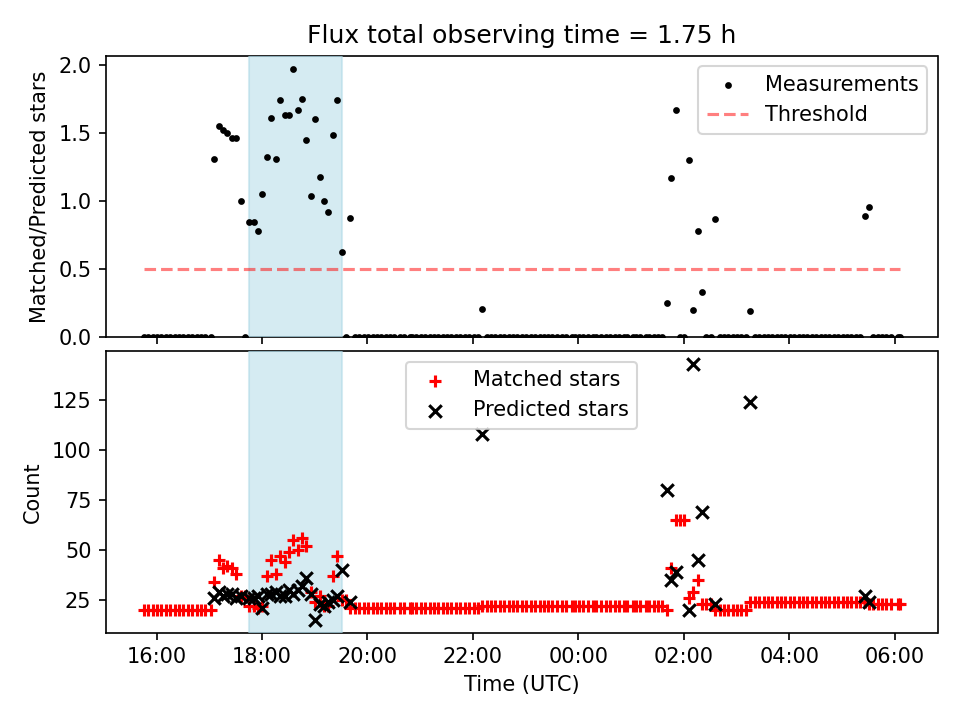 Flux total observing time = 1.75 h

Matched/Predicted stars

2.0
1.5
1.0
0.5
0.0

Measurements
Threshold

Count

125
100
75
50
25

Matched stars
Predicted stars

16:00
18:00
20:00
22:00
00:00
02:00
04:00
06:00

Time (UTC)